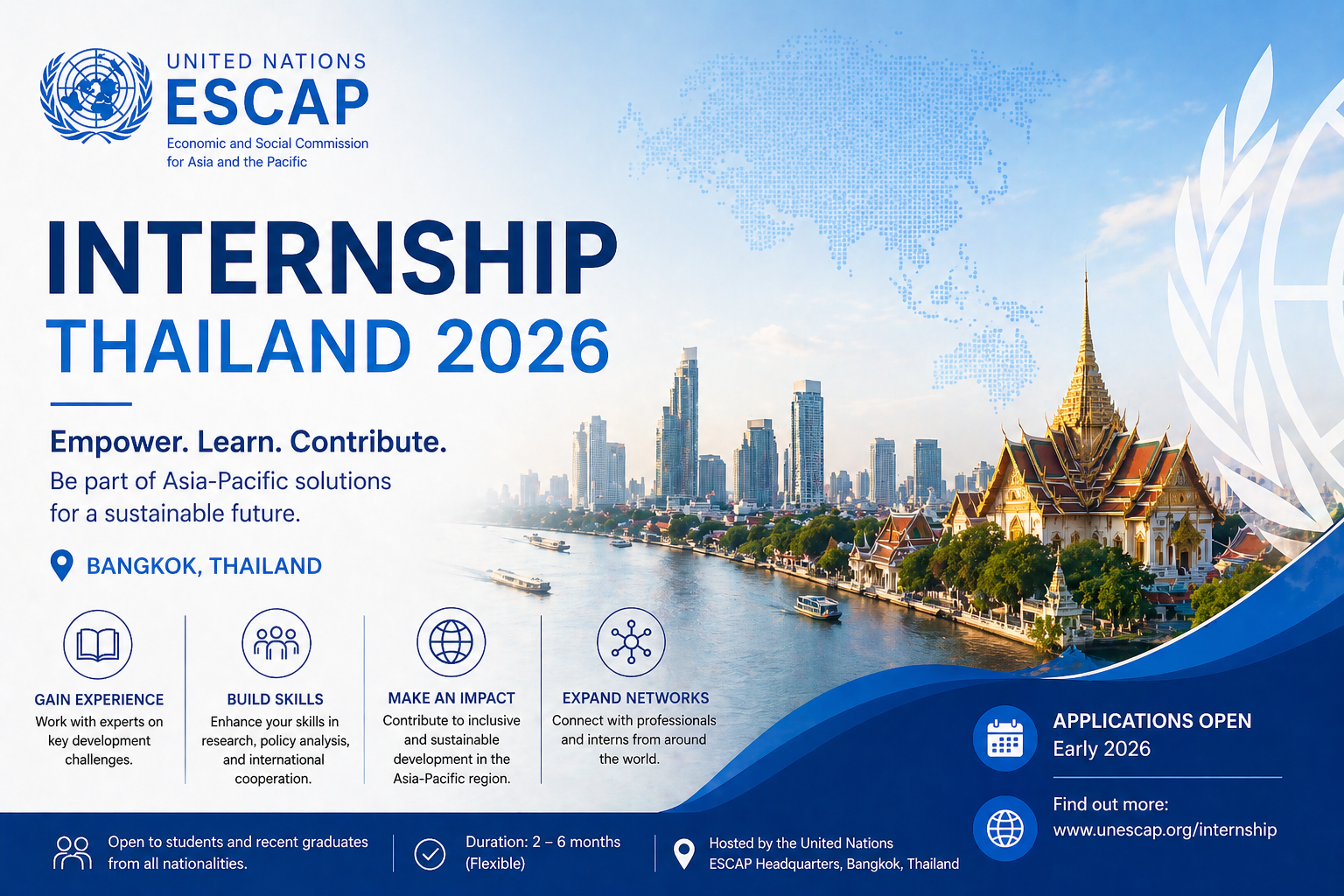 UNITED NATIONS
ESCAP
Economic and Social Commission for Asia and the Pacific

INTERNSHIP
THAILAND 2026

Empower. Learn. Contribute.
Be part of Asia-Pacific solutions for a sustainable future.

BANGKOK, THAILAND

GAIN EXPERIENCE
Work with experts on key development challenges.

BUILD SKILLS
Enhance your skills in research, policy analysis, and international cooperation.

MAKE AN IMPACT
Contribute to inclusive and sustainable development in the Asia-Pacific region.

EXPAND NETWORKS
Connect with professionals and interns from around the world.

APPLICATIONS OPEN
Early 2026

Find out more:
www.unescap.org/internship

Open to students and recent graduates from all nationalities.

Duration: 2 – 6 months (Flexible)

Hosted by the United Nations ESCAP Headquarters, Bangkok, Thailand